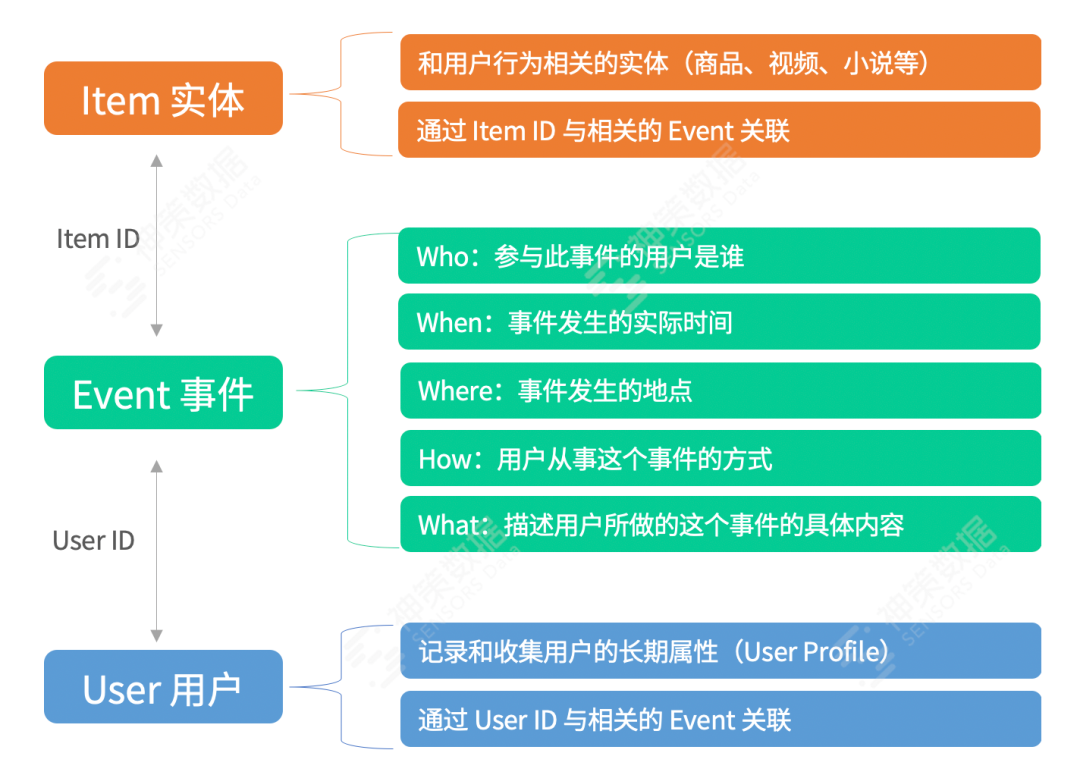 Item 实体

和用户行为相关的实体（商品、视频、小说等）

通过 Item ID 与相关的 Event 关联

Item ID

Event 事件

Who：参与此事件的用户是谁

When：事件发生的实际时间

Where：事件发生的地点

How：用户从事这个事件的方式

What：描述用户所做的这个事件的具体内容

User ID

User 用户

记录和收集用户的长期属性（User Profile）

通过 User ID 与相关的 Event 关联

神策数据 SENSORS Data